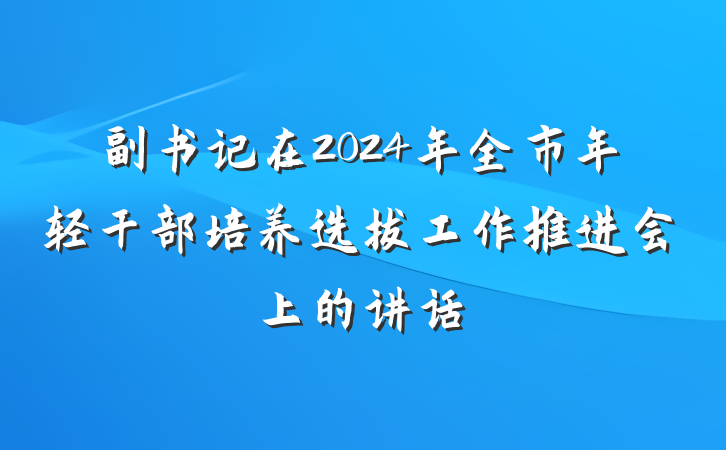 副书记在2024年全市年轻干部培养选拔工作推进会上的讲话